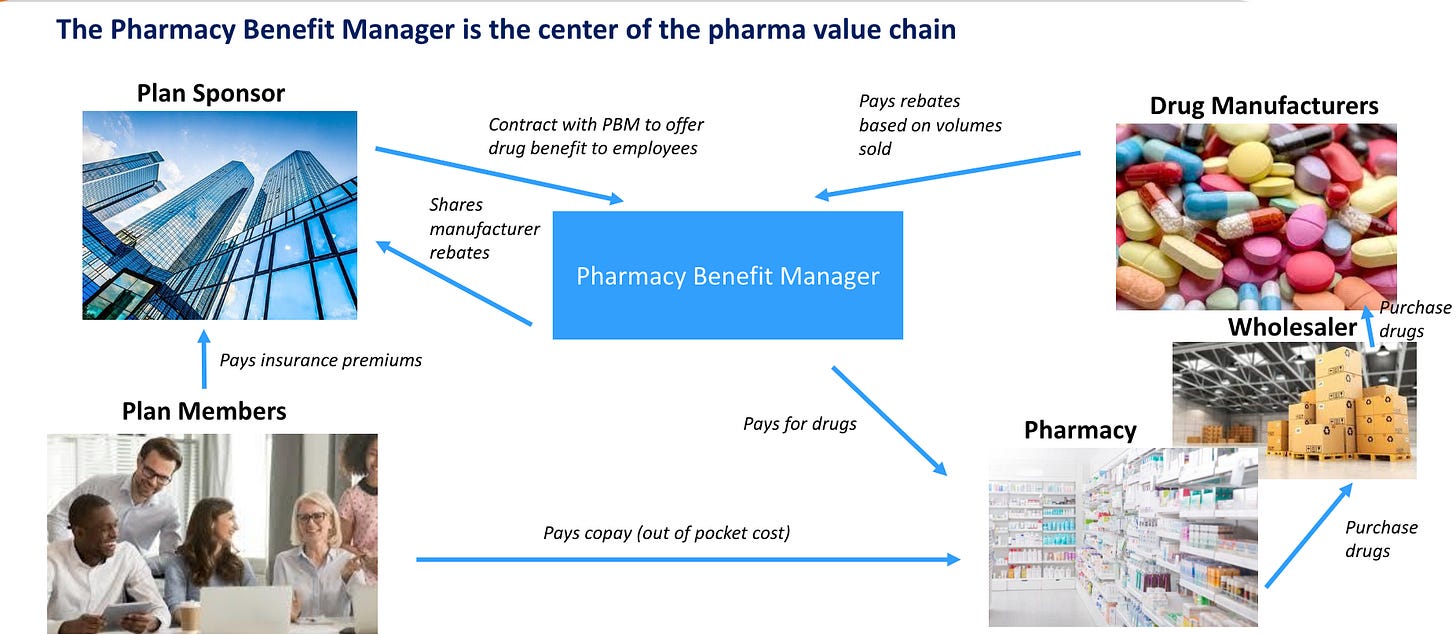 The Pharmacy Benefit Manager is the center of the pharma value chain

Plan Sponsor

Contract with PBM to offer drug benefit to employees

Pays rebates based on volumes sold

Drug Manufacturers

Shares manufacturer rebates

Pharmacy Benefit Manager

Purchase drugs

Wholesaler

Pays insurance premiums

Plan Members

Pays for drugs

Pharmacy

Pays copay (out of pocket cost)

Purchase drugs